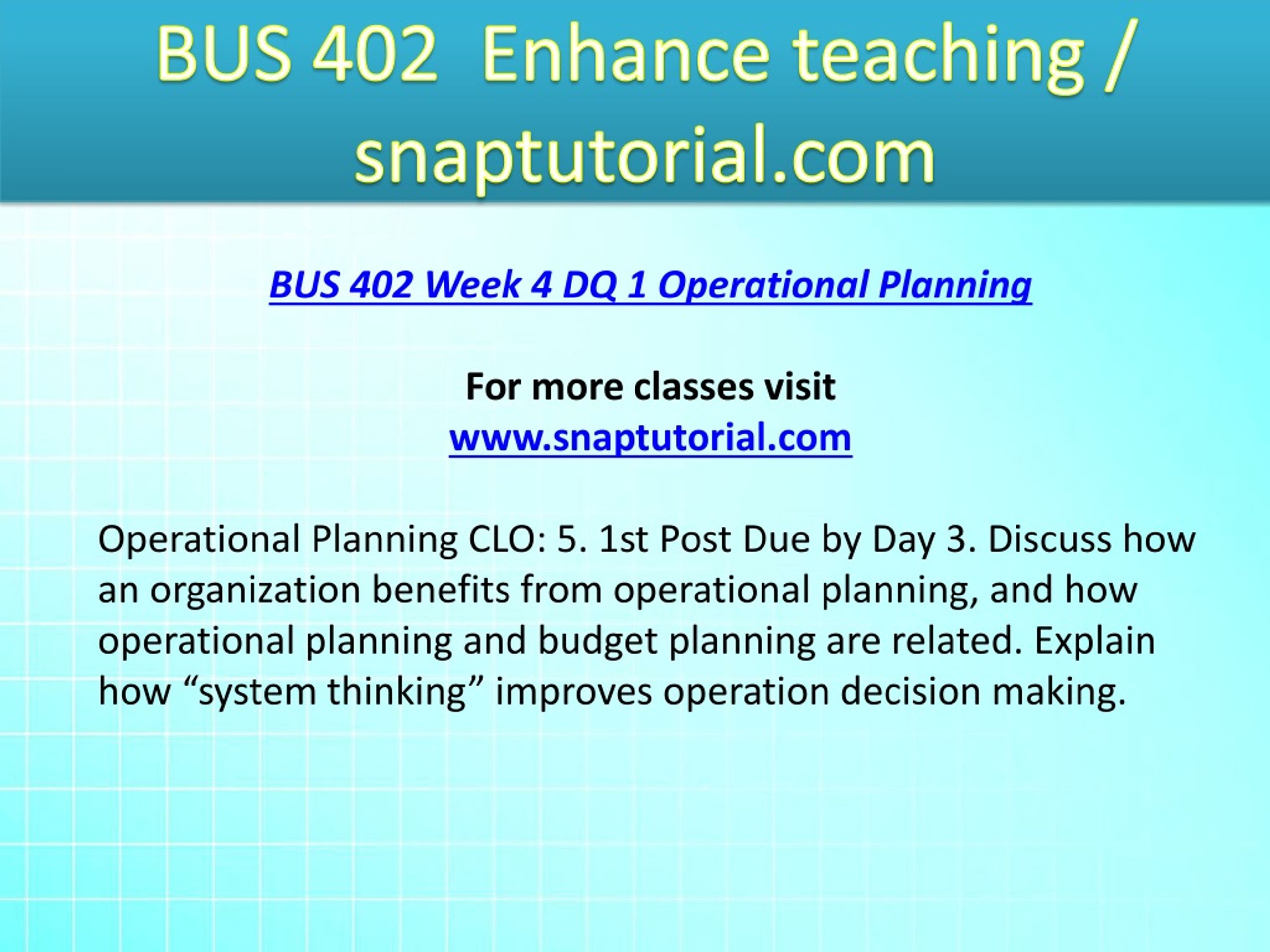 BUS 402 Enhance teaching / snaptutorial.com

BUS 402 Week 4 DQ 1 Operational Planning

For more classes visit
www.snaptutorial.com

Operational Planning CLO: 5. 1st Post Due by Day 3. Discuss how an organization benefits from operational planning, and how operational planning and budget planning are related. Explain how “system thinking” improves operation decision making.